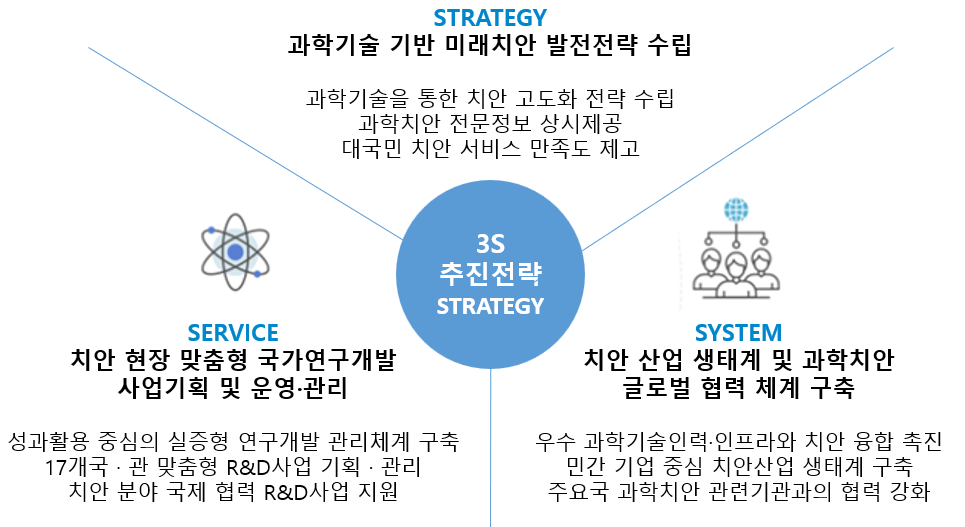 STRATEGY
과학기술 기반 미래치안 발전전략 수립

과학기술을 통한 치안 고도화 전략 수립
과학치안 전문정보 상시제공
대국민 치안 서비스 만족도 제고

3S
추진전략
STRATEGY

SERVICE
치안 현장 맞춤형 국가연구개발 사업기획 및 운영·관리

성과활용 중심의 실증형 연구개발 관리체계 구축
17개국 · 관 맞춤형 R&D사업 기획 · 관리
치안 분야 국제 협력 R&D사업 지원

SYSTEM
치안 산업 생태계 및 과학치안 글로벌 협력 체계 구축

우수 과학기술인력·인프라와 치안 융합 촉진
민간 기업 중심 치안산업 생태계 구축
주요국 과학치안 관련기관과의 협력 강화